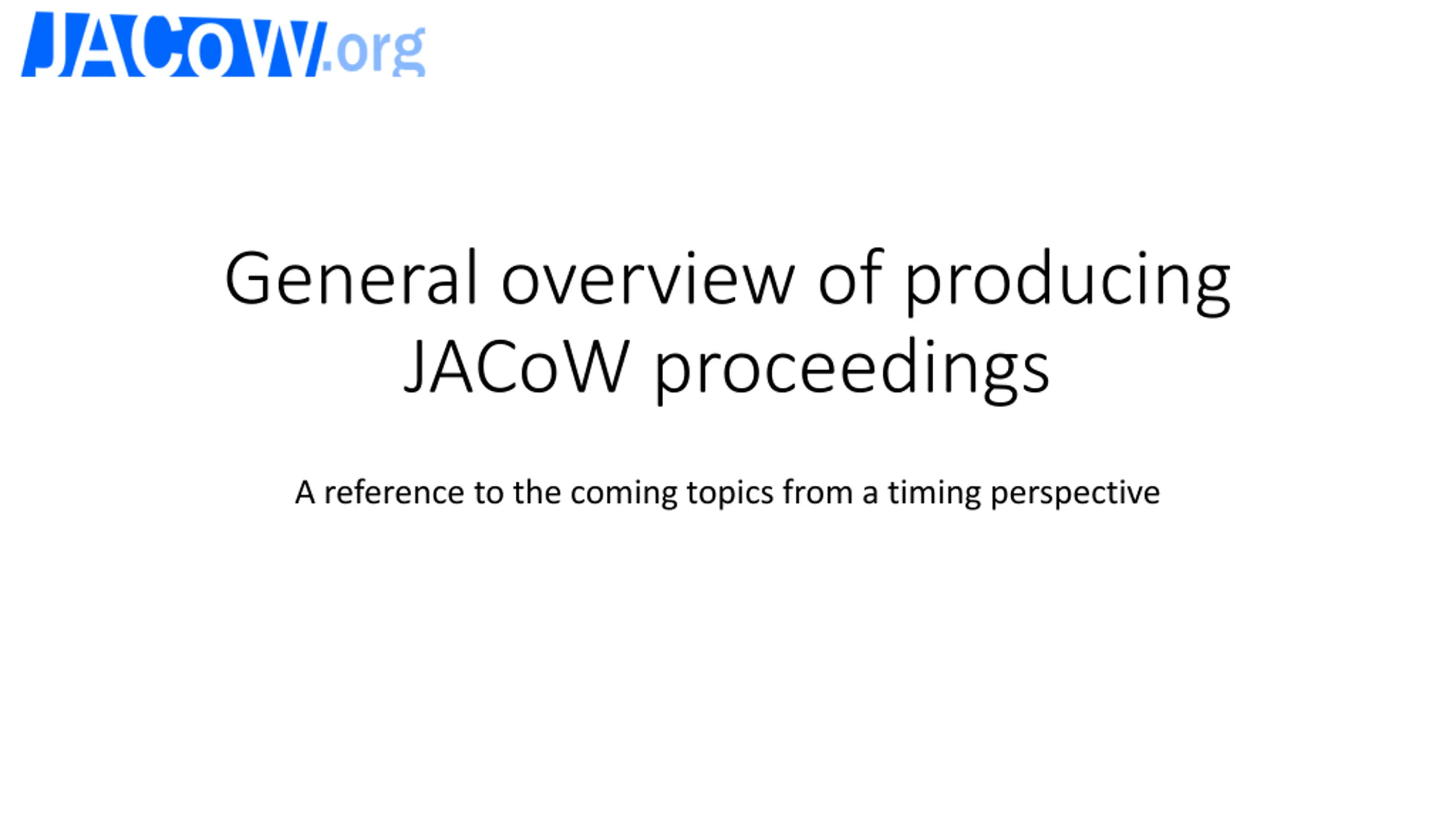 JACoW.org

General overview of producing JACoW proceedings

A reference to the coming topics from a timing perspective